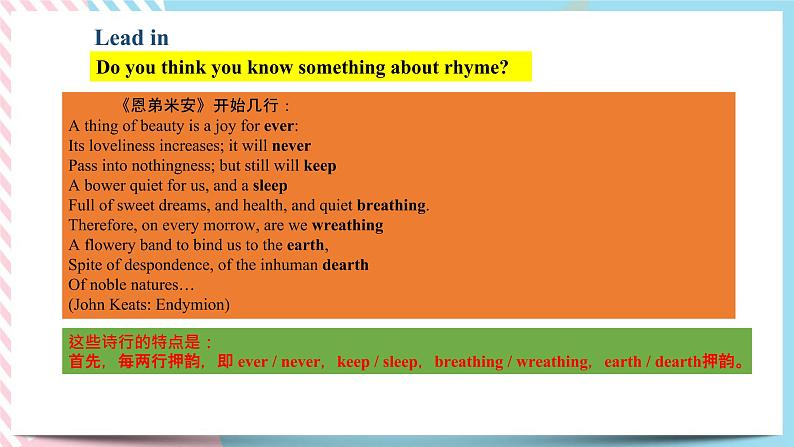 Lead in

Do you think you know something about rhyme?

《恩弟米安》开始几行：
A thing of beauty is a joy for ever:
Its loveliness increases; it will never
Pass into nothingness; but still will keep
A bower quiet for us, and a sleep
Full of sweet dreams, and health, and quiet breathing.
Therefore, on every morrow, are we wreathing
A flowery band to bind us to the earth,
Spite of despondence, of the inhuman dearth
Of noble natures…
(John Keats: Endymion)

这些诗行的特点是：
首先，每两行押韵，即 ever / never，keep / sleep，breathing / wreathing，earth / dearth押韵。